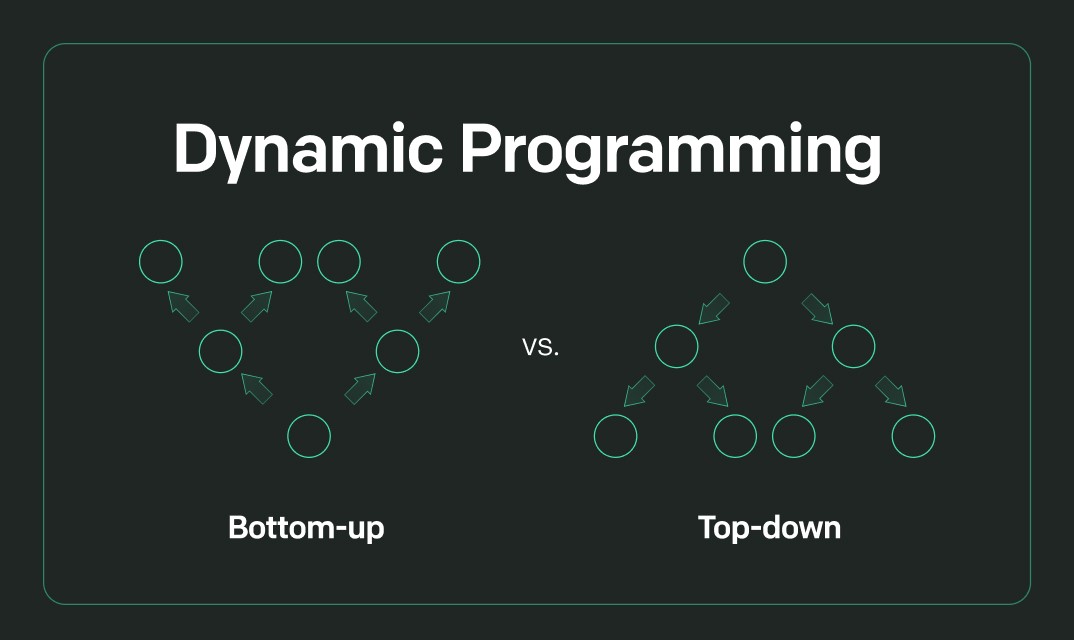 Dynamic Programming

vs.

Bottom-up

Top-down